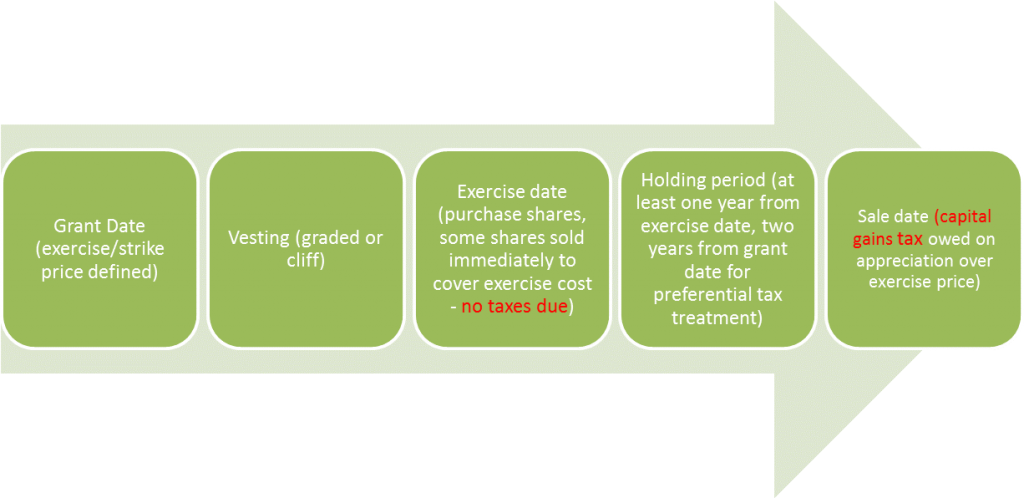 Grant Date (exercise/strike price defined)

Vesting (graded or cliff)

Exercise date (purchase shares, some shares sold immediately to cover exercise cost - no taxes due)

Holding period (at least one year from exercise date, two years from grant date for preferential tax treatment)

Sale date (capital gains tax owed on appreciation over exercise price)